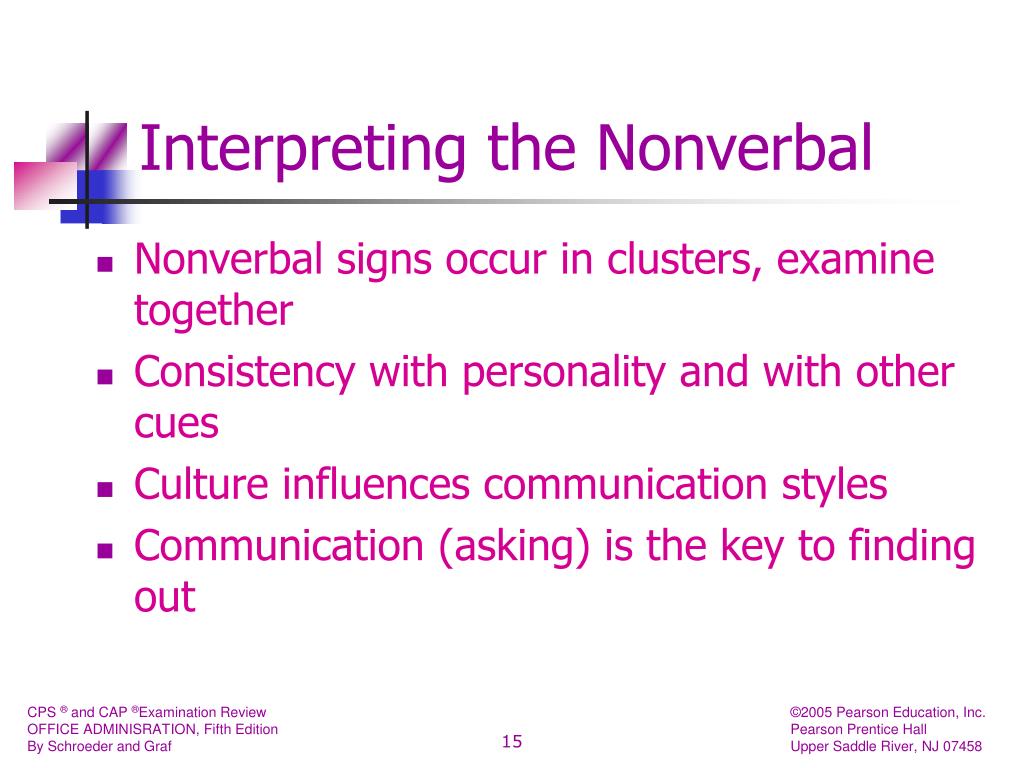 Interpreting the Nonverbal

- Nonverbal signs occur in clusters, examine together
- Consistency with personality and with other cues
- Culture influences communication styles
- Communication (asking) is the key to finding out

CPS ® and CAP ®Examination Review
OFFICE ADMINISRATION, Fifth Edition
By Schroeder and Graf

15

©2005 Pearson Education, Inc.
Pearson Prentice Hall
Upper Saddle River, NJ 07458